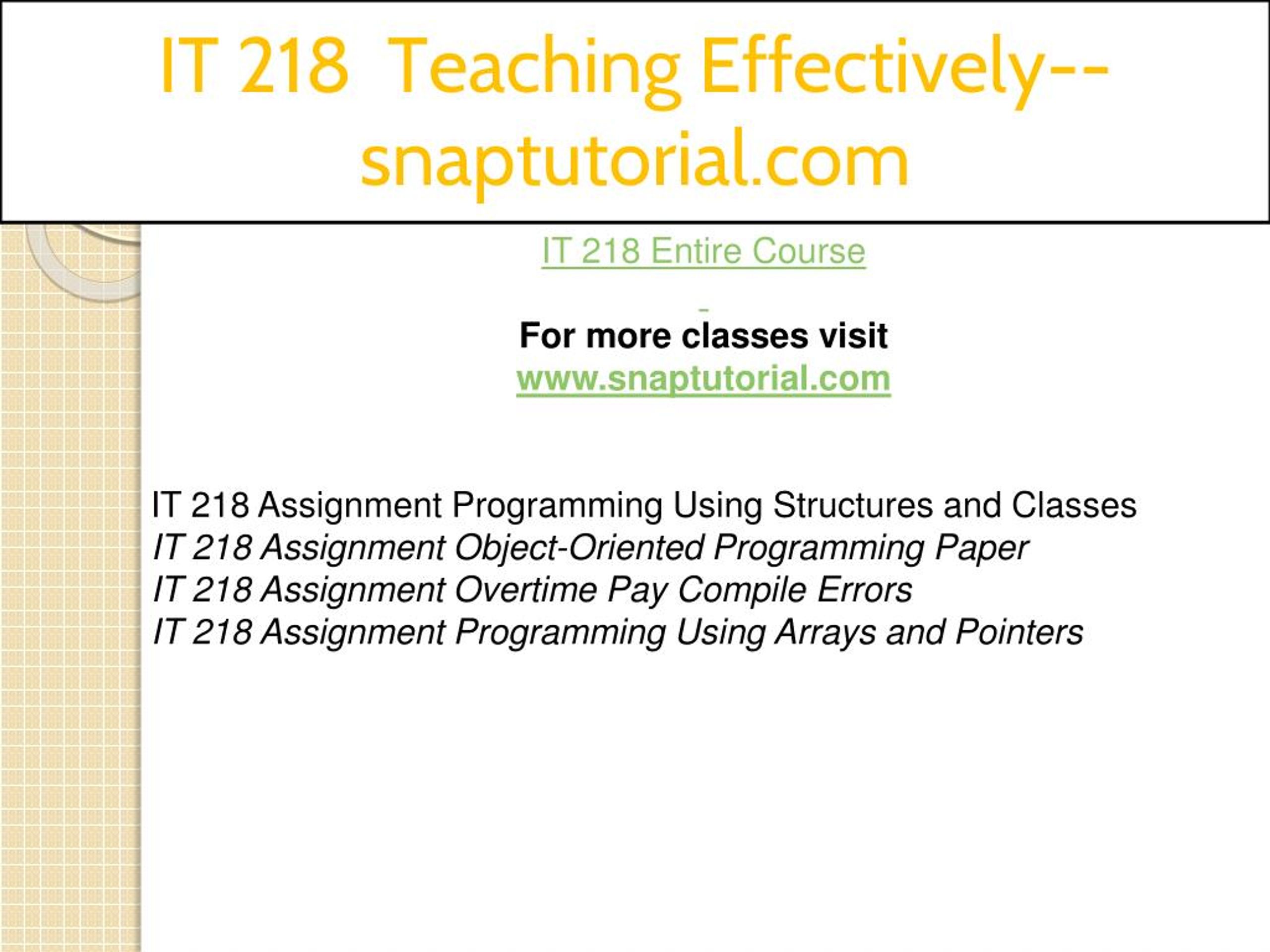 IT 218 Teaching Effectively--snaptutorial.com

IT 218 Entire Course

For more classes visit
www.snaptutorial.com

IT 218 Assignment Programming Using Structures and Classes
IT 218 Assignment Object-Oriented Programming Paper
IT 218 Assignment Overtime Pay Compile Errors
IT 218 Assignment Programming Using Arrays and Pointers